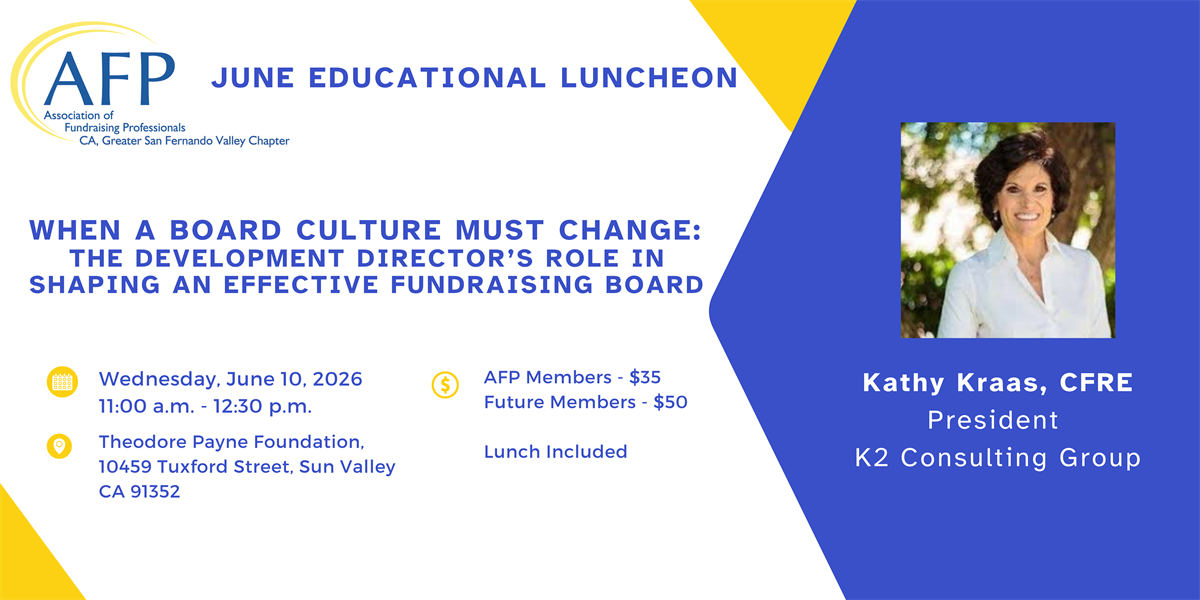 AFP
Association of Fundraising Professionals
CA, Greater San Fernando Valley Chapter

JUNE EDUCATIONAL LUNCHEON

WHEN A BOARD CULTURE MUST CHANGE: THE DEVELOPMENT DIRECTOR'S ROLE IN SHAPING AN EFFECTIVE FUNDRAISING BOARD

Wednesday, June 10, 2026
11:00 a.m. - 12:30 p.m.

Theodore Payne Foundation,
10459 Tuxford Street, Sun Valley
CA 91352

AFP Members - $35
Future Members - $50

Lunch Included

Kathy Kraas, CFRE
President
K2 Consulting Group